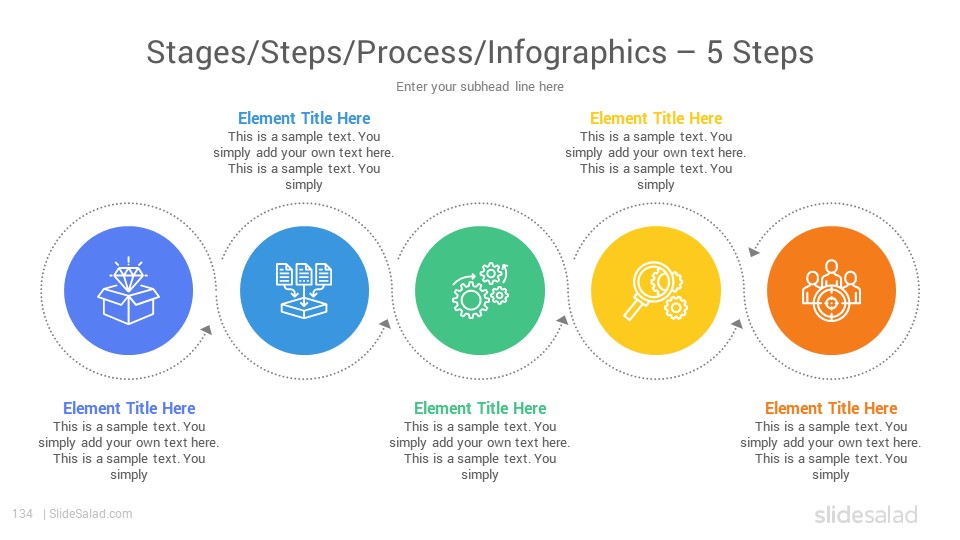 Stages/Steps/Process/Infographics – 5 Steps

Enter your subhead line here

Element Title Here
This is a sample text. You simply add your own text here. This is a sample text. You simply

Element Title Here
This is a sample text. You simply add your own text here. This is a sample text. You simply

Element Title Here
This is a sample text. You simply add your own text here. This is a sample text. You simply

Element Title Here
This is a sample text. You simply add your own text here. This is a sample text. You simply

Element Title Here
This is a sample text. You simply add your own text here. This is a sample text. You simply

134 | SlideSalad.com

slidesalad